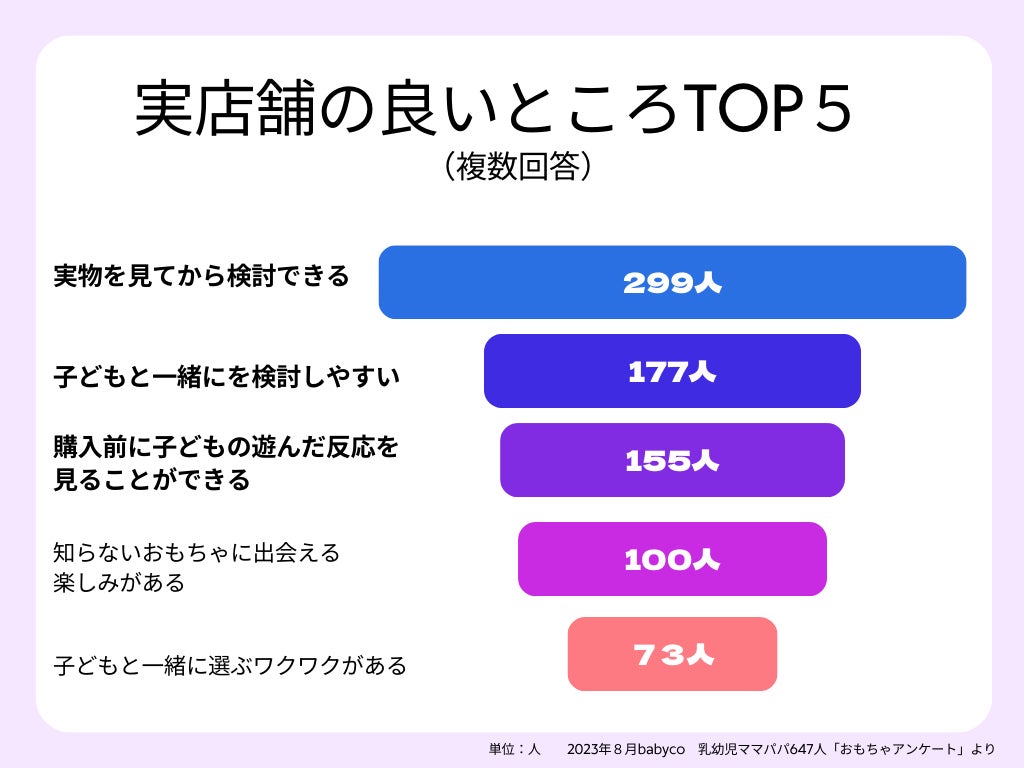 実店舗の良いところTOP５
（複数回答）

実物を見てから検討できる
299人

子どもと一緒にを検討しやすい
177人

購入前に子どもの遊んだ反応を見ることができる
155人

知らないおもちゃに出会える楽しみがある
100人

子どもと一緒に選ぶワクワクがある
７３人

単位：人　2023年８月babyco　乳幼児ママパパ647人「おもちゃアンケート」より